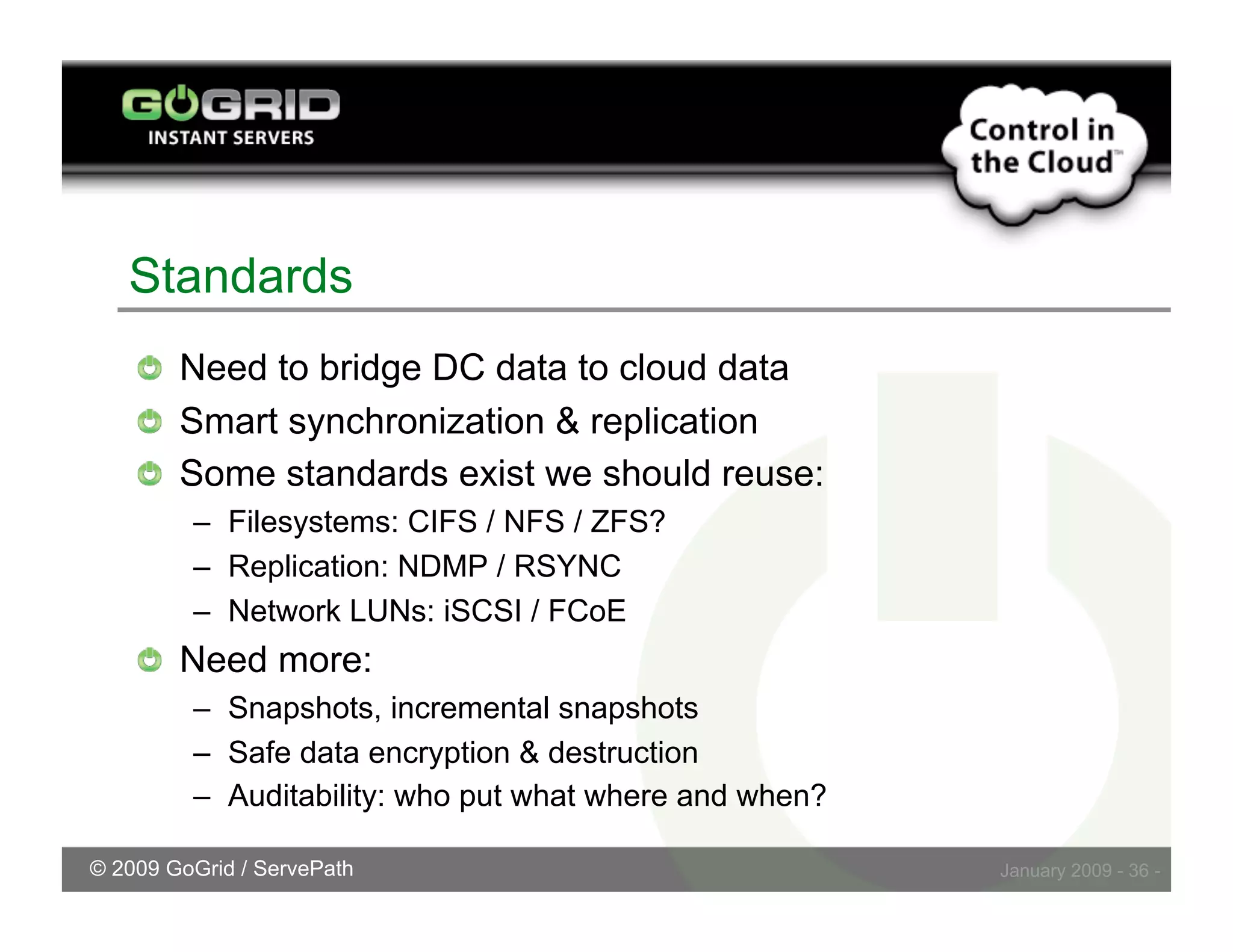 GOGRID
INSTANT SERVERS

Control in the Cloud™

Standards

Need to bridge DC data to cloud data

Smart synchronization & replication

Some standards exist we should reuse:
– Filesystems: CIFS / NFS / ZFS?
– Replication: NDMP / RSYNC
– Network LUNs: iSCSI / FCoE

Need more:
– Snapshots, incremental snapshots
– Safe data encryption & destruction
– Auditability: who put what where and when?

© 2009 GoGrid / ServePath

January 2009 - 36 -